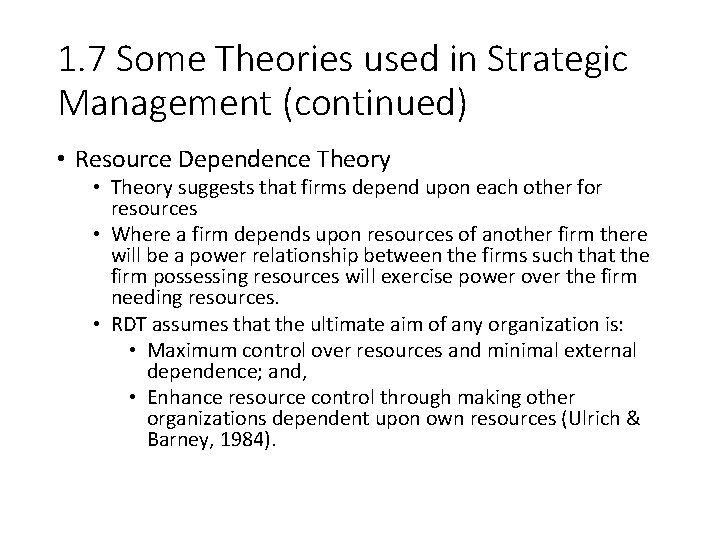 1.7 Some Theories used in Strategic Management (continued)

• Resource Dependence Theory
  • Theory suggests that firms depend upon each other for resources
  • Where a firm depends upon resources of another firm there will be a power relationship between the firms such that the firm possessing resources will exercise power over the firm needing resources.
  • RDT assumes that the ultimate aim of any organization is:
    • Maximum control over resources and minimal external dependence; and,
    • Enhance resource control through making other organizations dependent upon own resources (Ulrich & Barney, 1984).